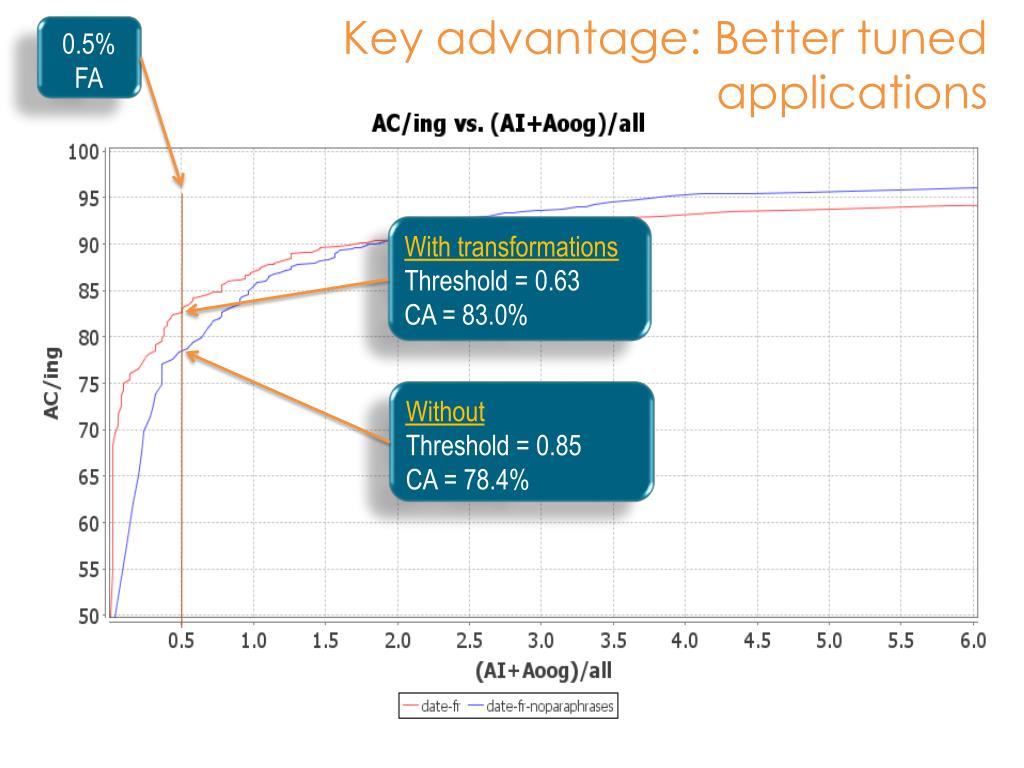 0.5%
FA

Key advantage: Better tuned applications

AC/ing vs. (AI+Aoog)/all

100
95
90
85
80
75
70
65
60
55
50

AC/ing

With transformations
Threshold = 0.63
CA = 83.0%

Without
Threshold = 0.85
CA = 78.4%

0.5 1.0 1.5 2.0 2.5 3.0 3.5 4.0 4.5 5.0 5.5 6.0

(AI+Aoog)/all

date-fr date-fr-noparaphrases